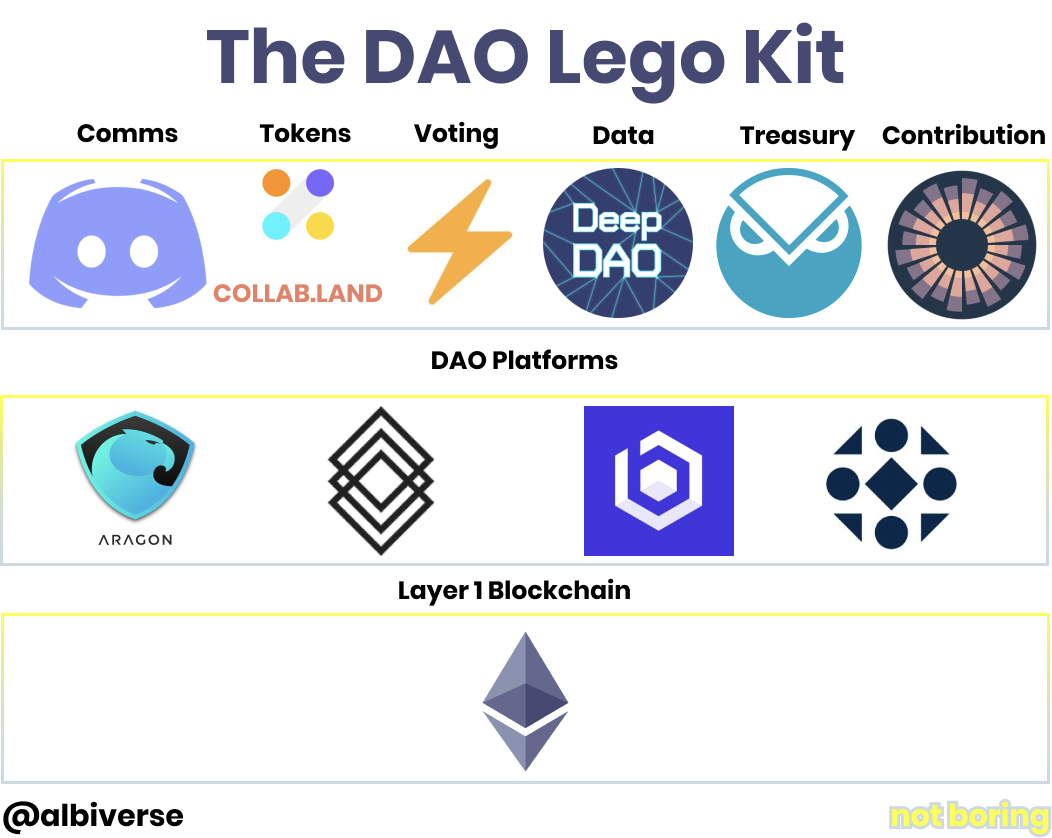 The DAO Lego Kit

Comms Tokens Voting Data Treasury Contribution

COLLAB.LAND

Deep DAO

DAO Platforms

ARAGON

Layer 1 Blockchain

@albiverse

not boring